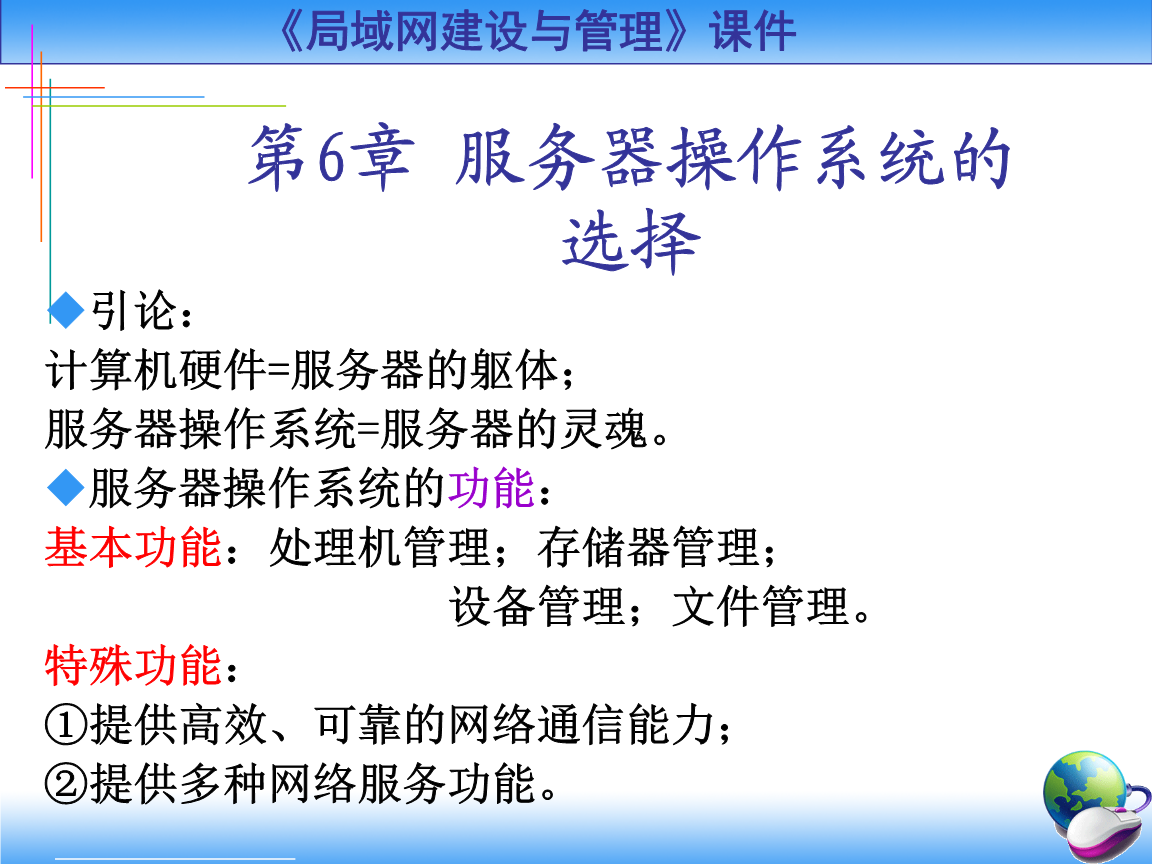 《局域网建设与管理》课件

第6章 服务器操作系统的选择

◆引论：
计算机硬件=服务器的躯体；
服务器操作系统=服务器的灵魂。
◆服务器操作系统的功能：
基本功能：处理机管理；存储器管理；
设备管理；文件管理。
特殊功能：
①提供高效、可靠的网络通信能力；
②提供多种网络服务功能。